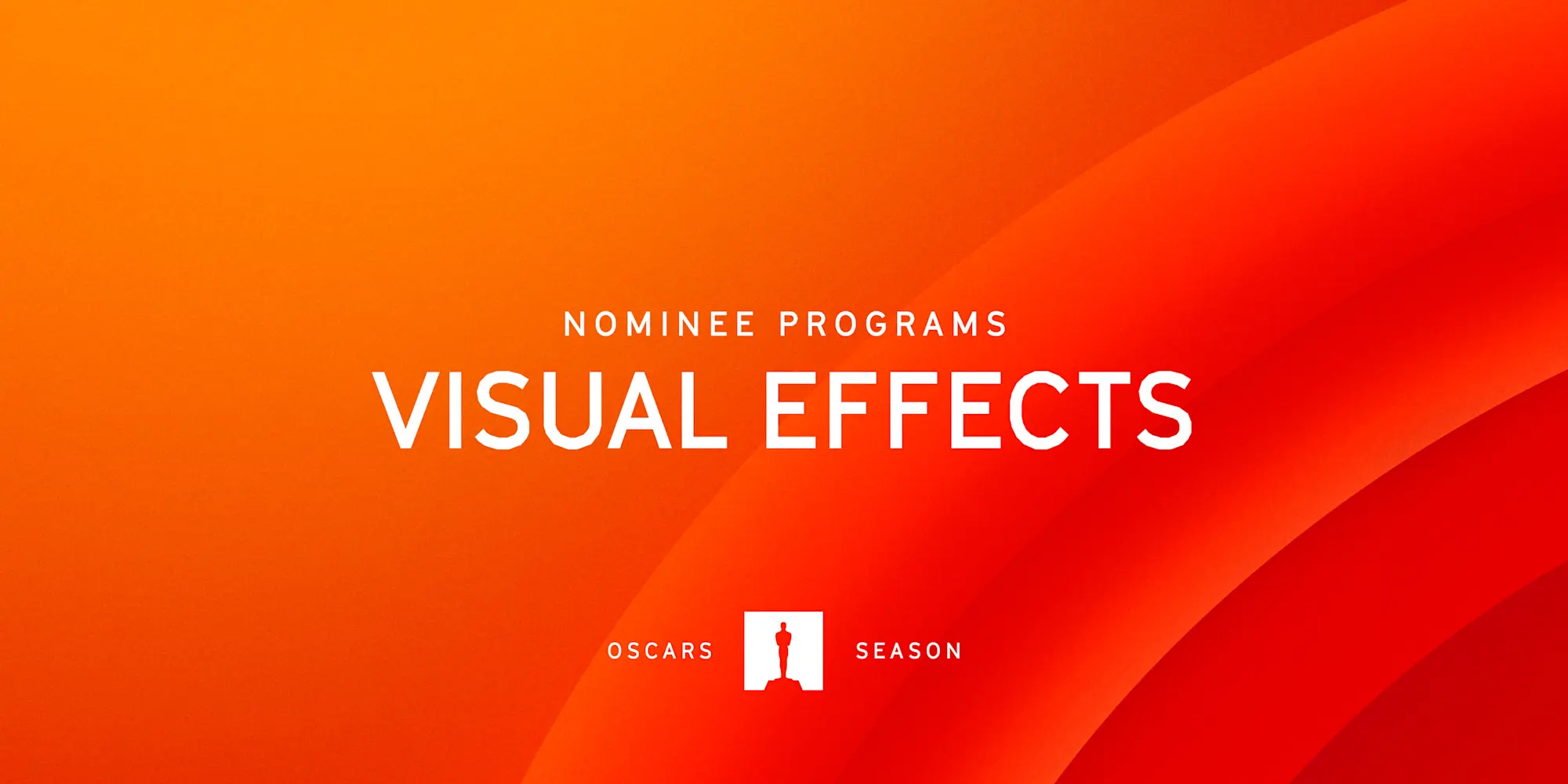 NOMINEE PROGRAMS

VISUAL EFFECTS

OSCARS SEASON